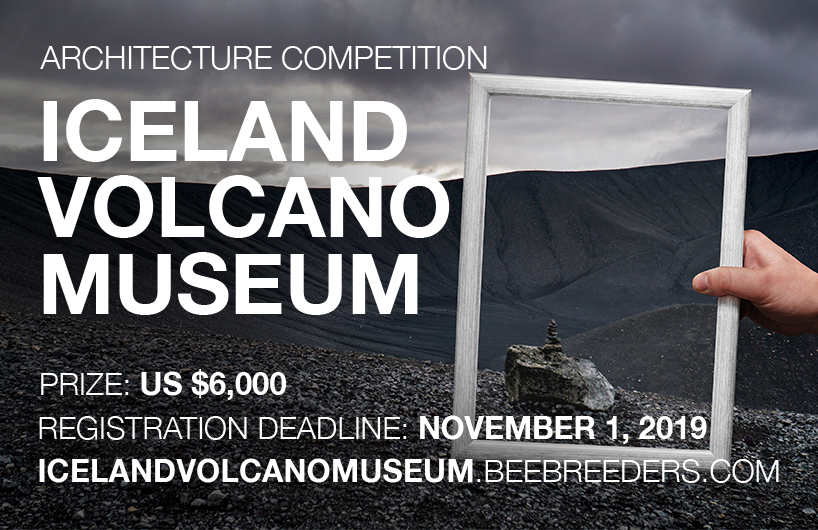 ARCHITECTURE COMPETITION

ICELAND VOLCANO MUSEUM

PRIZE: US $6,000

REGISTRATION DEADLINE: NOVEMBER 1, 2019

ICELANDVOLCANOMUSEUM.BEEBREEDERS.COM